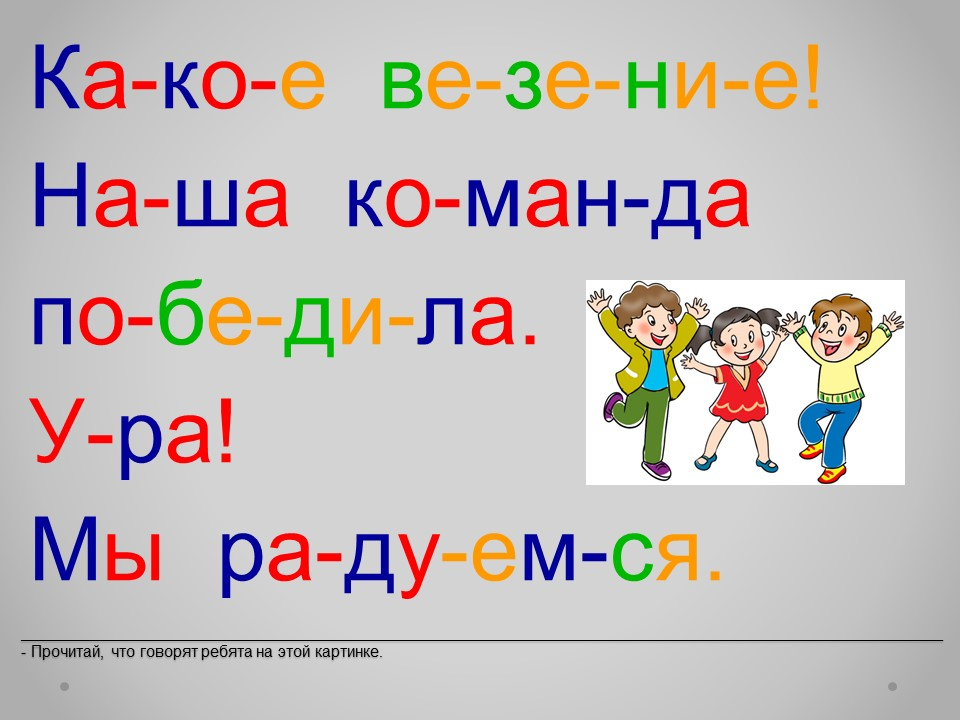 Ка-ко-е ве-зе-ни-е!
На-ша ко-ман-да
по-бе-ди-ла.
У-ра!
Мы ра-ду-ем-ся.

- Прочитай, что говорят ребята на этой картинке.